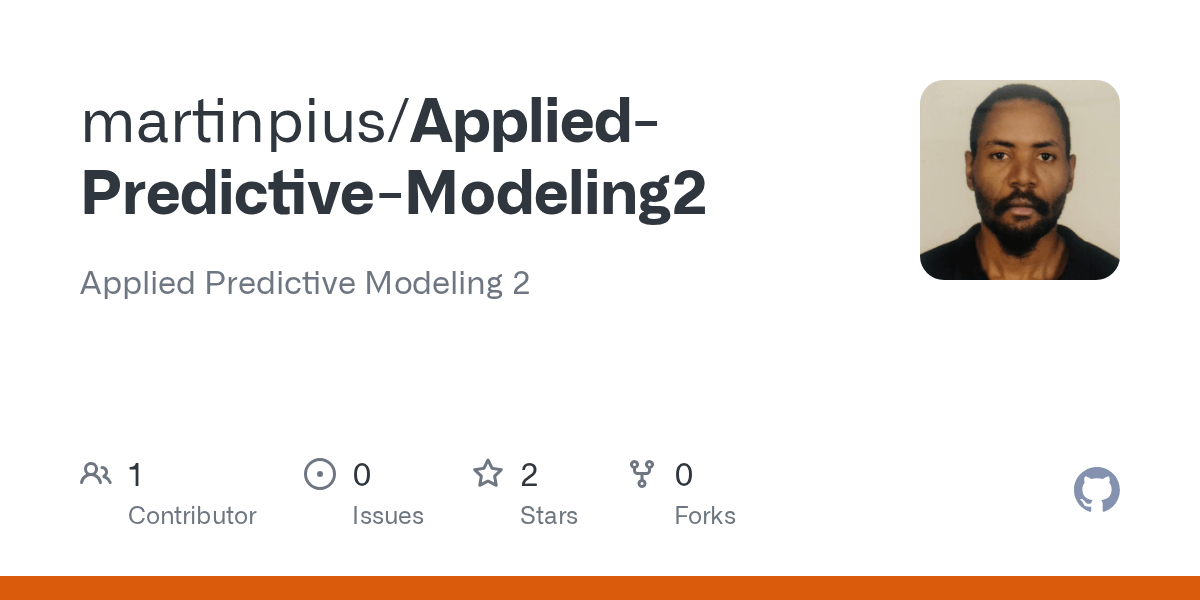 martinpius/Applied-Predictive-Modeling2

Applied Predictive Modeling 2

1 Contributor

0 Issues

2 Stars

0 Forks